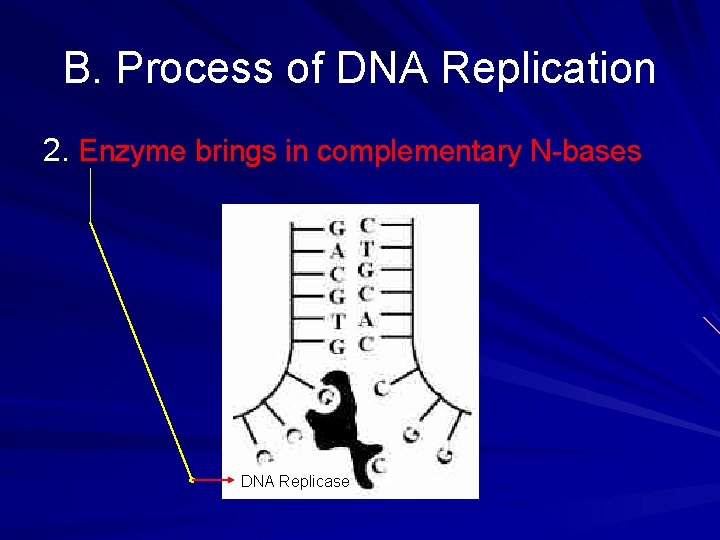 B. Process of DNA Replication

2. Enzyme brings in complementary N-bases

G C
A T
C G
G C
T A
G C

G C
C G
G G
C

DNA Replicase